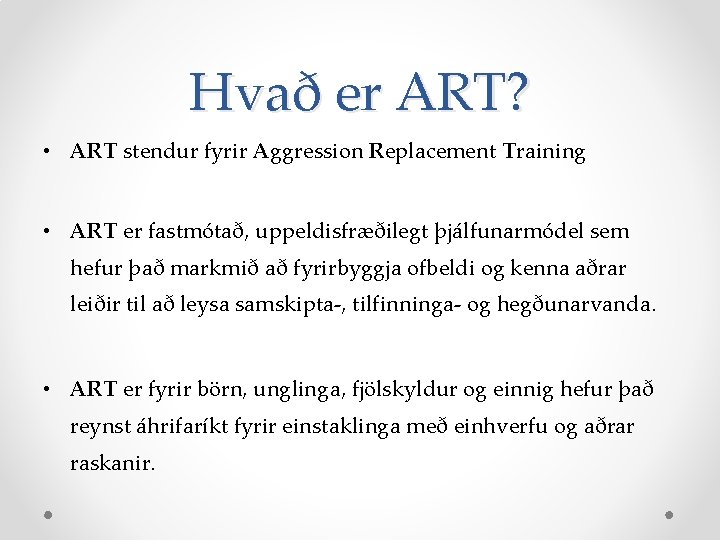 Hvað er ART?

• ART stendur fyrir Aggression Replacement Training

• ART er fastmótað, uppeldisfræðilegt þjálfunarmódel sem hefur það markmið að fyrirbyggja ofbeldi og kenna aðrar leiðir til að leysa samskipta-, tilfinninga- og hegðunarvanda.

• ART er fyrir börn, unglinga, fjölskyldur og einnig hefur það reynst áhrifaríkt fyrir einstaklinga með einhverfu og aðrar raskanir.